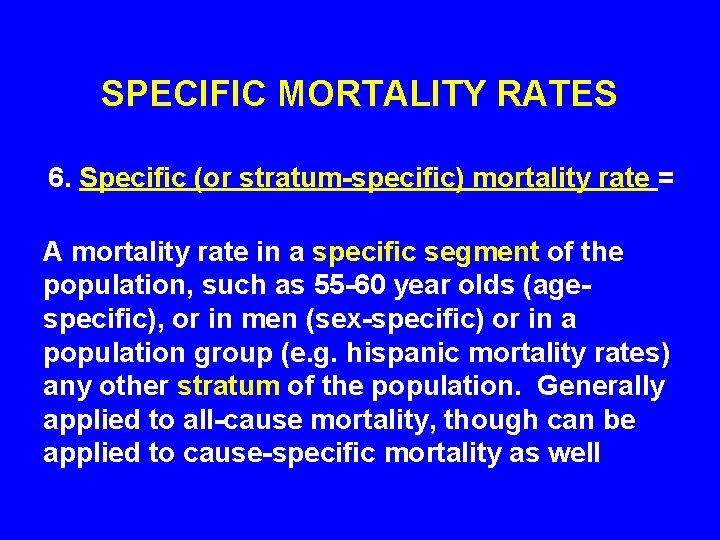 SPECIFIC MORTALITY RATES

6. Specific (or stratum-specific) mortality rate =

A mortality rate in a specific segment of the population, such as 55-60 year olds (age-specific), or in men (sex-specific) or in a population group (e.g. hispanic mortality rates) any other stratum of the population. Generally applied to all-cause mortality, though can be applied to cause-specific mortality as well